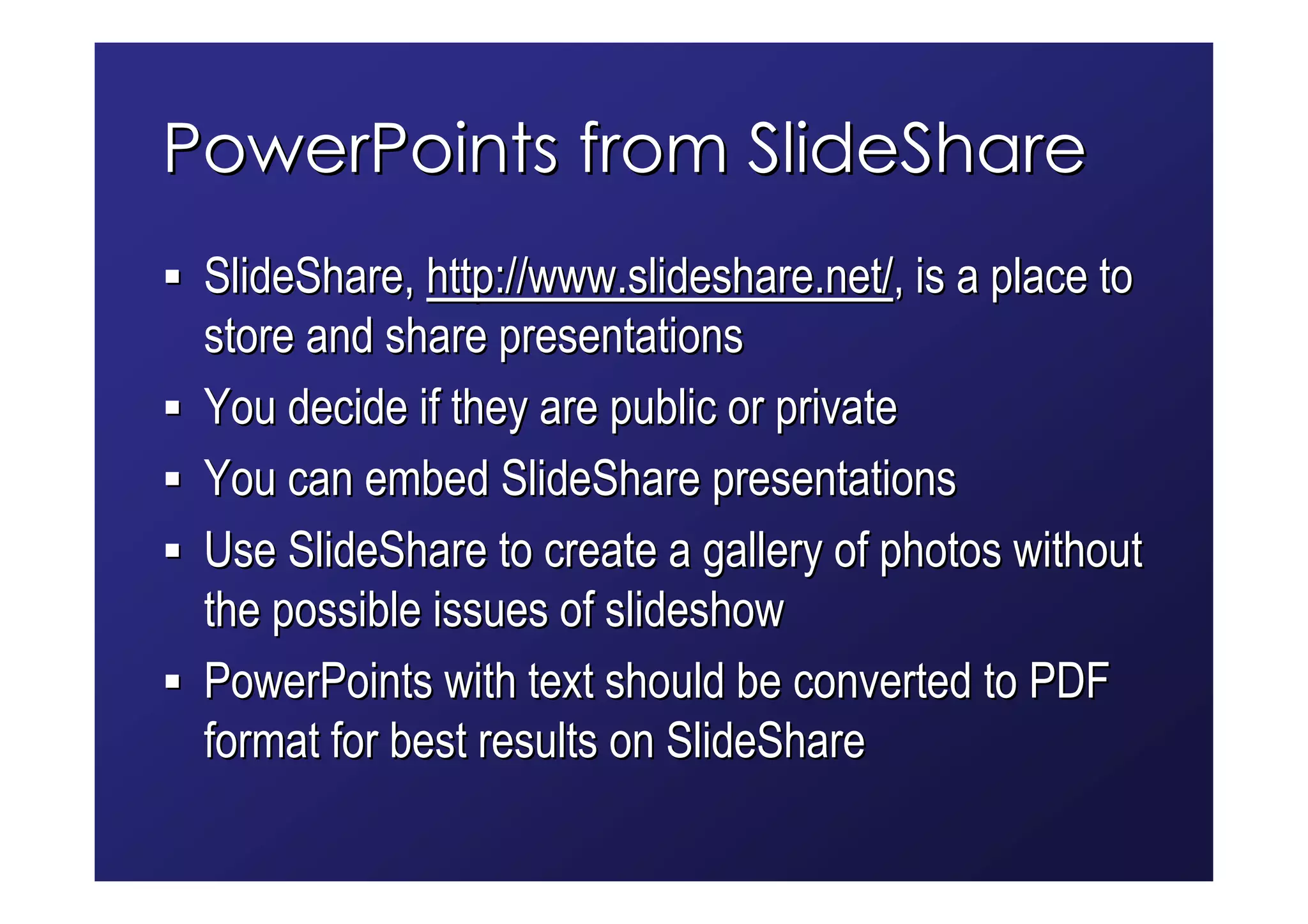 PowerPoints from SlideShare

▪ SlideShare, http://www.slideshare.net/, is a place to store and share presentations
▪ You decide if they are public or private
▪ You can embed SlideShare presentations
▪ Use SlideShare to create a gallery of photos without the possible issues of slideshow
▪ PowerPoints with text should be converted to PDF format for best results on SlideShare